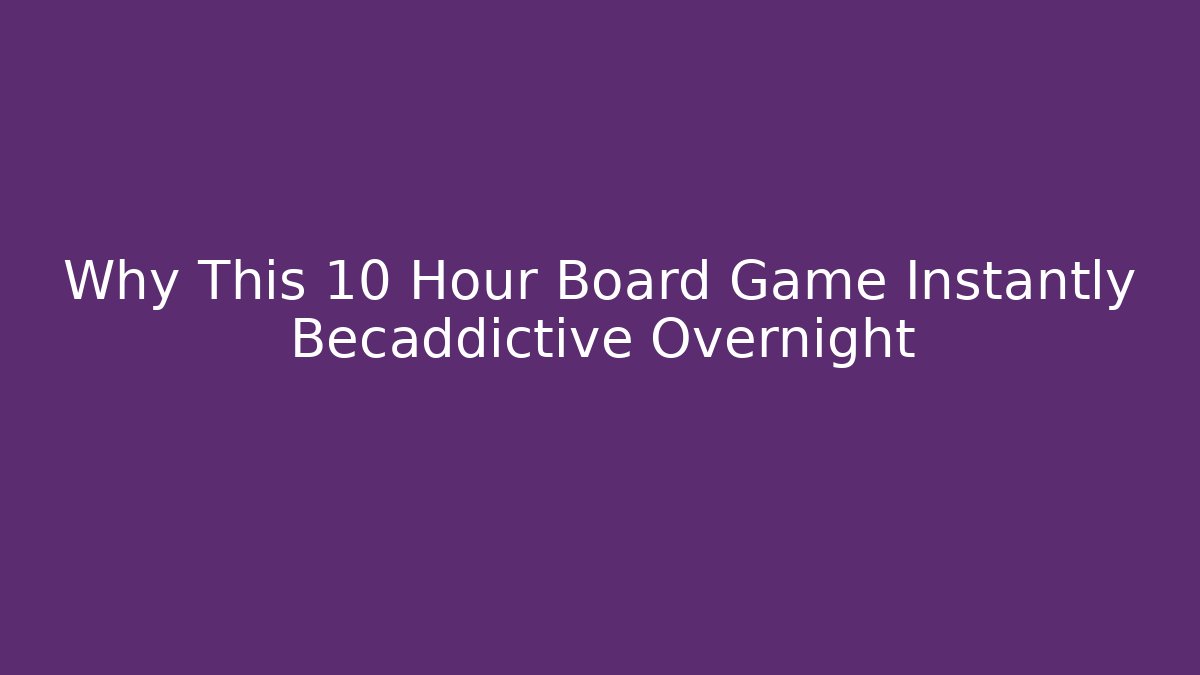 Why This 10 Hour Board Game Instantly Becaddictive Overnight